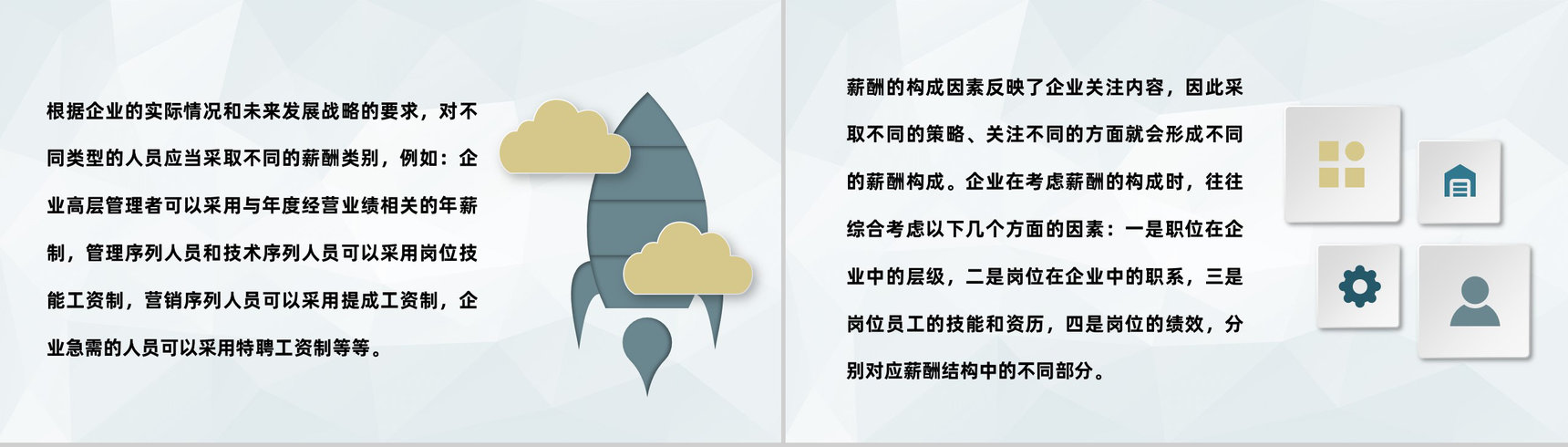 根据企业的实际情况和未来发展战略的要求，对不同类型的人员应当采取不同的薪酬类别，例如：企业高层管理者可以采用与年度经营业绩相关的年薪制，管理序列人员和技术序列人员可以采用岗位技能工资制，营销序列人员可以采用提成工资制，企业急需的人员可以采用特聘工资制等等。

薪酬的构成因素反映了企业关注内容，因此采取不同的策略、关注不同的方面就会形成不同的薪酬构成。企业在考虑薪酬的构成时，往往综合考虑以下几个方面的因素：一是职位在企业中的层级，二是岗位在企业中的职系，三是岗位员工的技能和资历，四是岗位的绩效，分别对应薪酬结构中的不同部分。